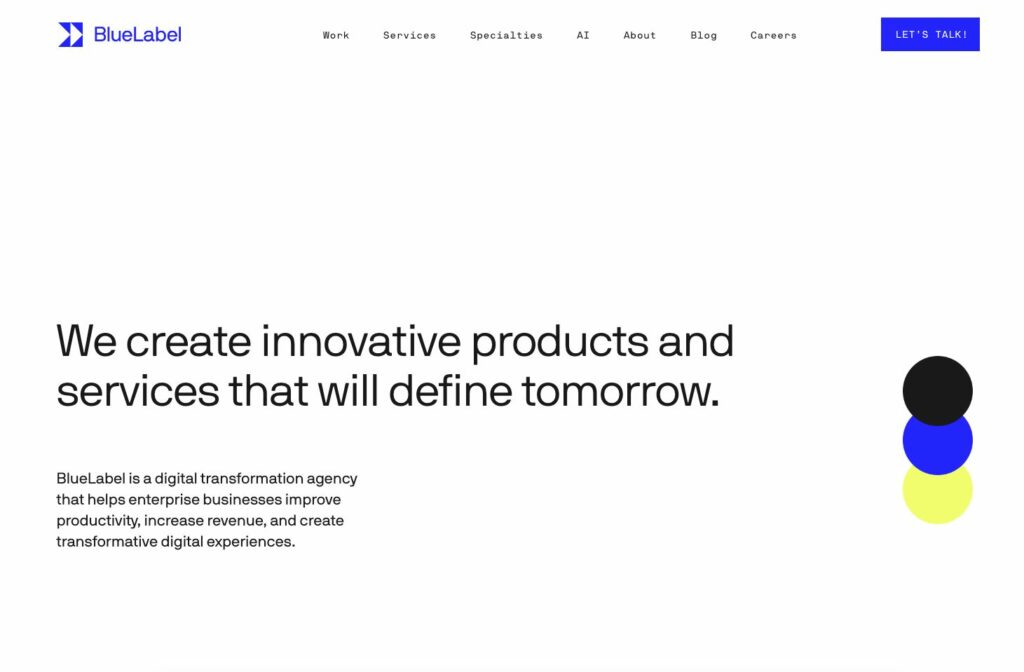 BlueLabel

Work Services Specialties AI About Blog Careers

LET'S TALK!

We create innovative products and services that will define tomorrow.

BlueLabel is a digital transformation agency that helps enterprise businesses improve productivity, increase revenue, and create transformative digital experiences.